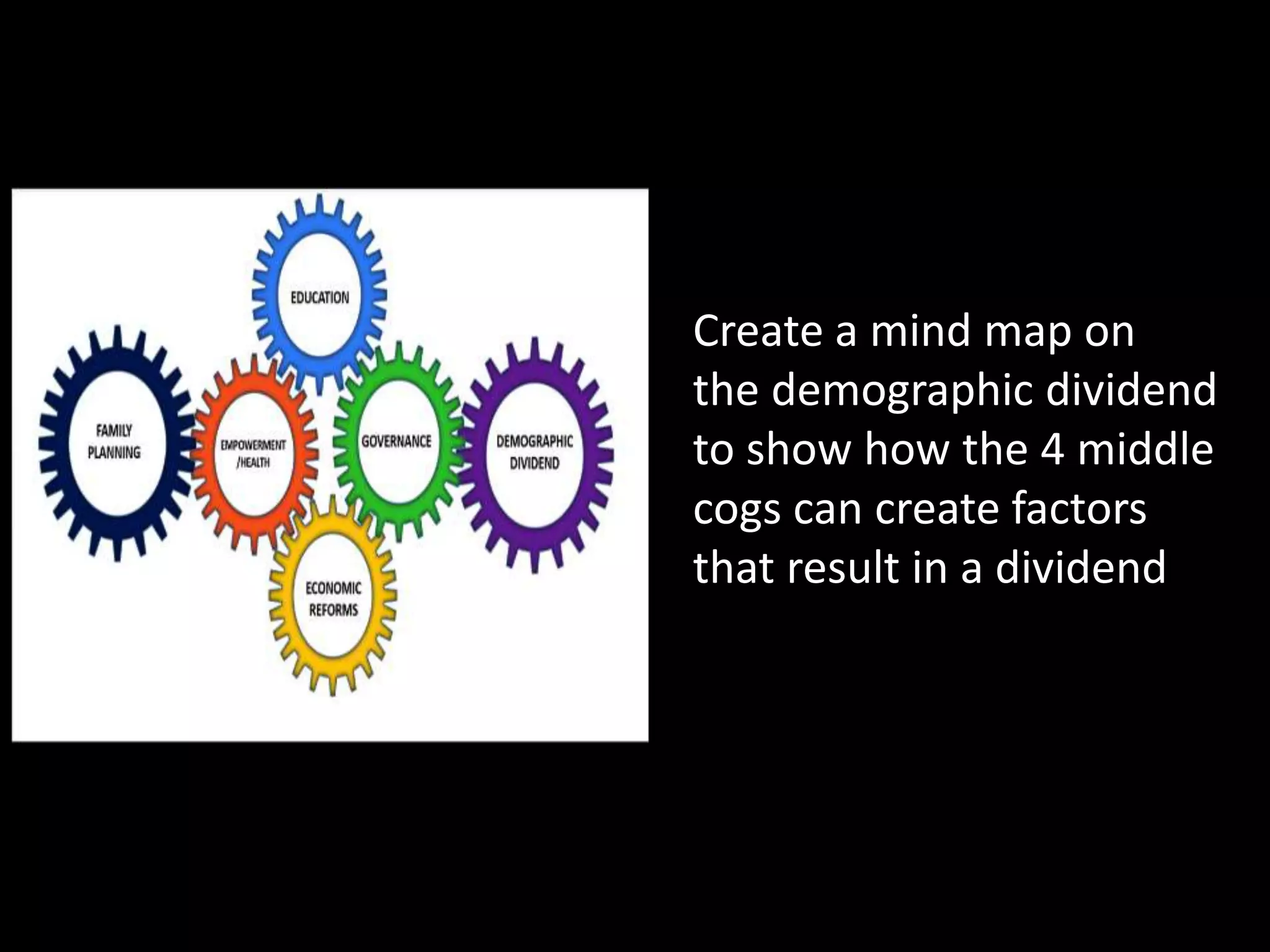 EDUCATION

FAMILY PLANNING

EMPOWERMENT /HEALTH

GOVERNANCE

DEMOGRAPHIC DIVIDEND

ECONOMIC REFORMS

Create a mind map on the demographic dividend to show how the 4 middle cogs can create factors that result in a dividend